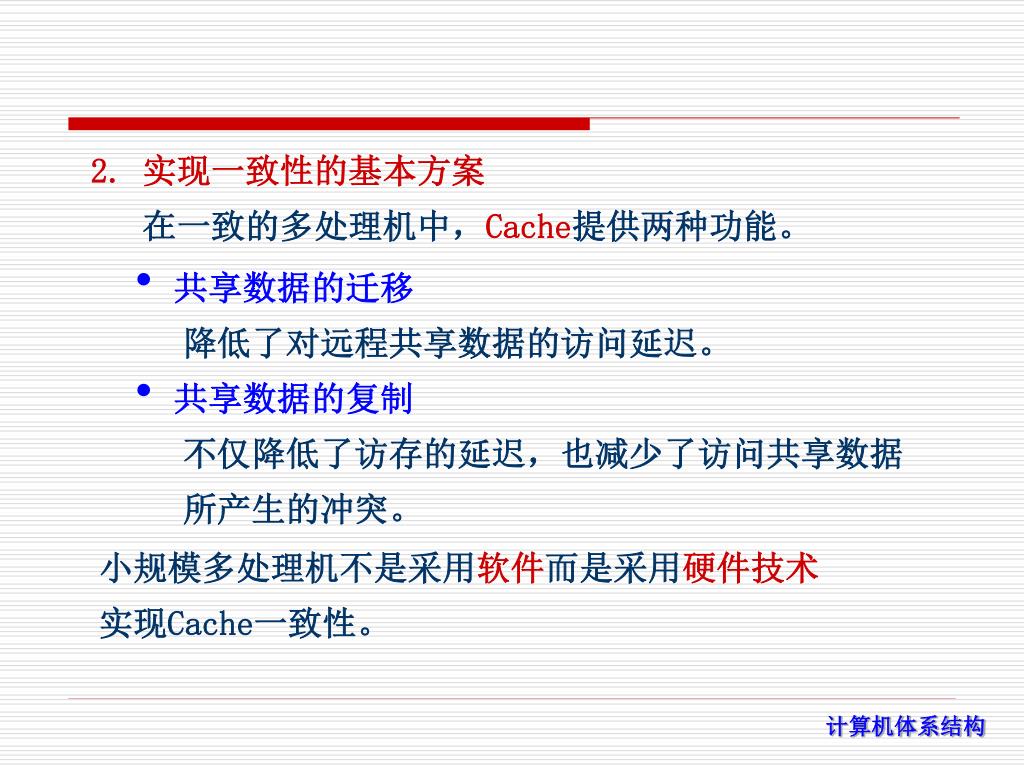 2. 实现一致性的基本方案

在一致的多处理机中，Cache提供两种功能。

• 共享数据的迁移

降低了对远程共享数据的访问延迟。

• 共享数据的复制

不仅降低了访存的延迟，也减少了访问共享数据所产生的冲突。

小规模多处理机不是采用软件而是采用硬件技术实现Cache一致性。

计算机体系结构